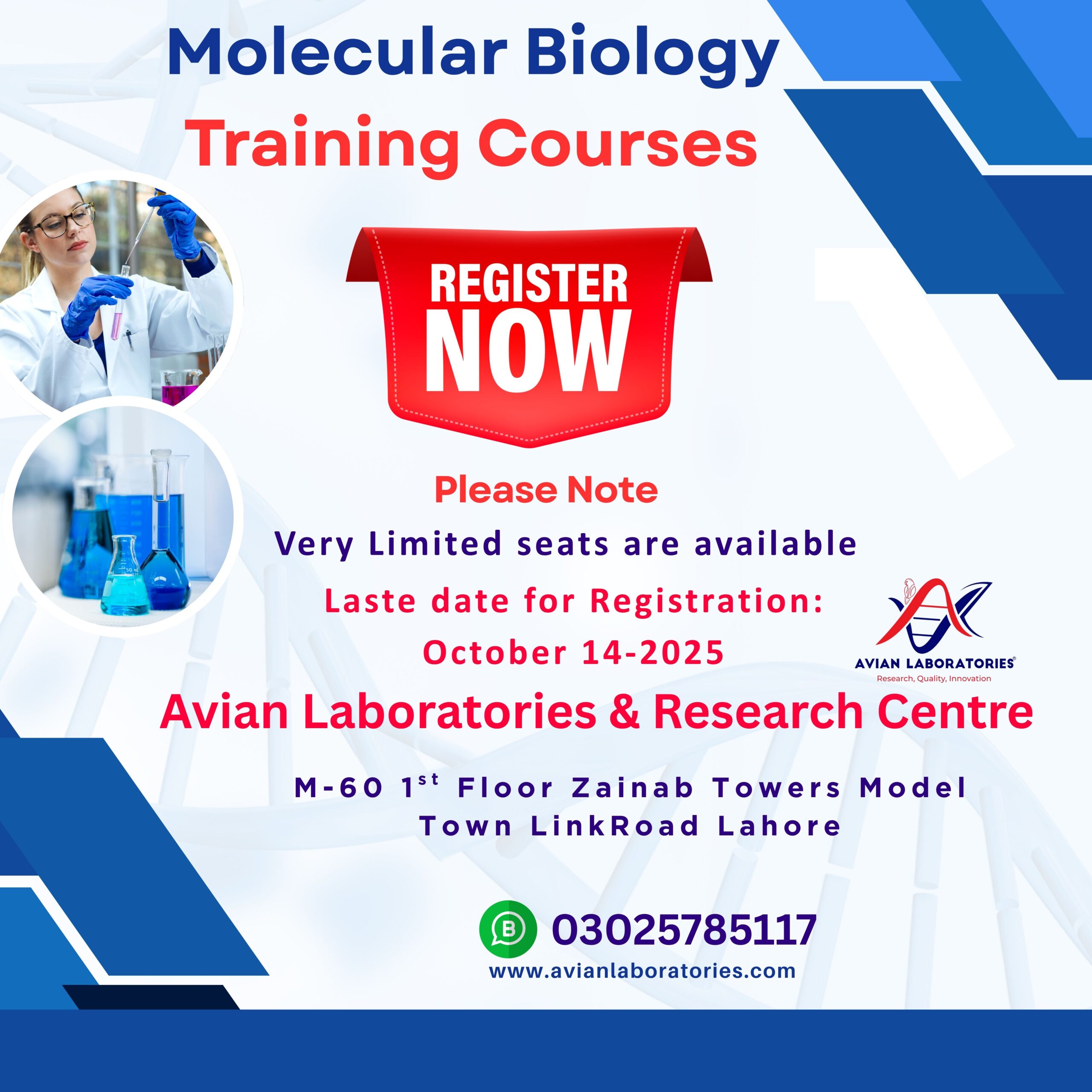 Molecular Biology
Training Courses

REGISTER
NOW

Please Note

Very Limited seats are available

Laste date for Registration:
October 14-2025

AVIAN LABORATORIES®
Research, Quality, Innovation

Avian Laboratories & Research Centre

M-60 1st Floor Zainab Towers Model Town LinkRoad Lahore

03025785117
www.avianlaboratories.com